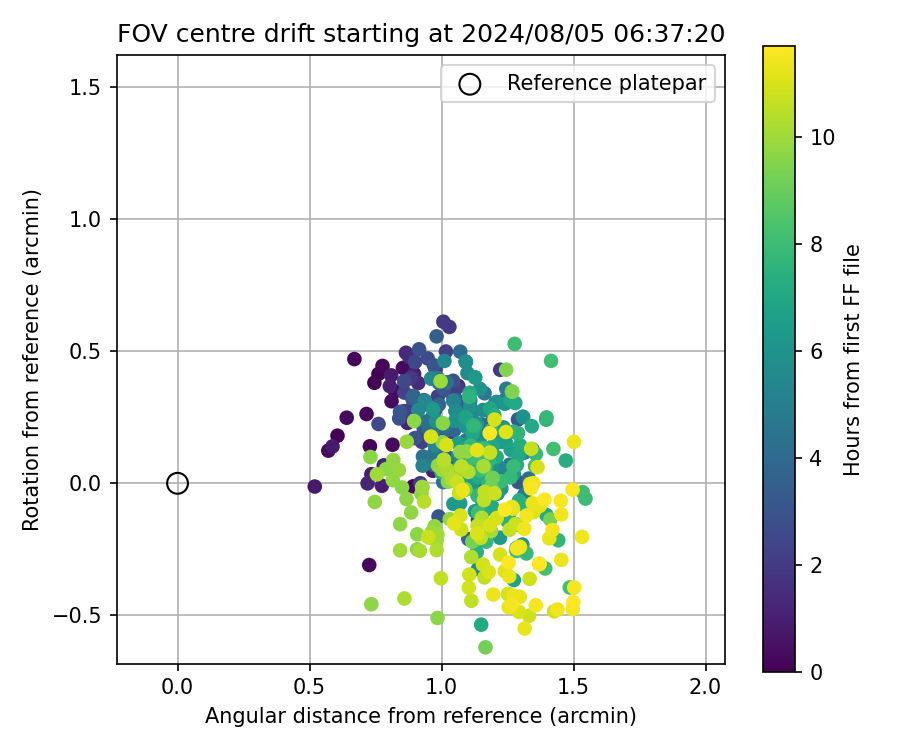 FOV centre drift starting at 2024/08/05 06:37:20

Reference platepar

Rotation from reference (arcmin)

1.5
1.0
0.5
0.0
−0.5

0.0
0.5
1.0
1.5
2.0

Angular distance from reference (arcmin)

Hours from first FF file

10
8
6
4
2
0